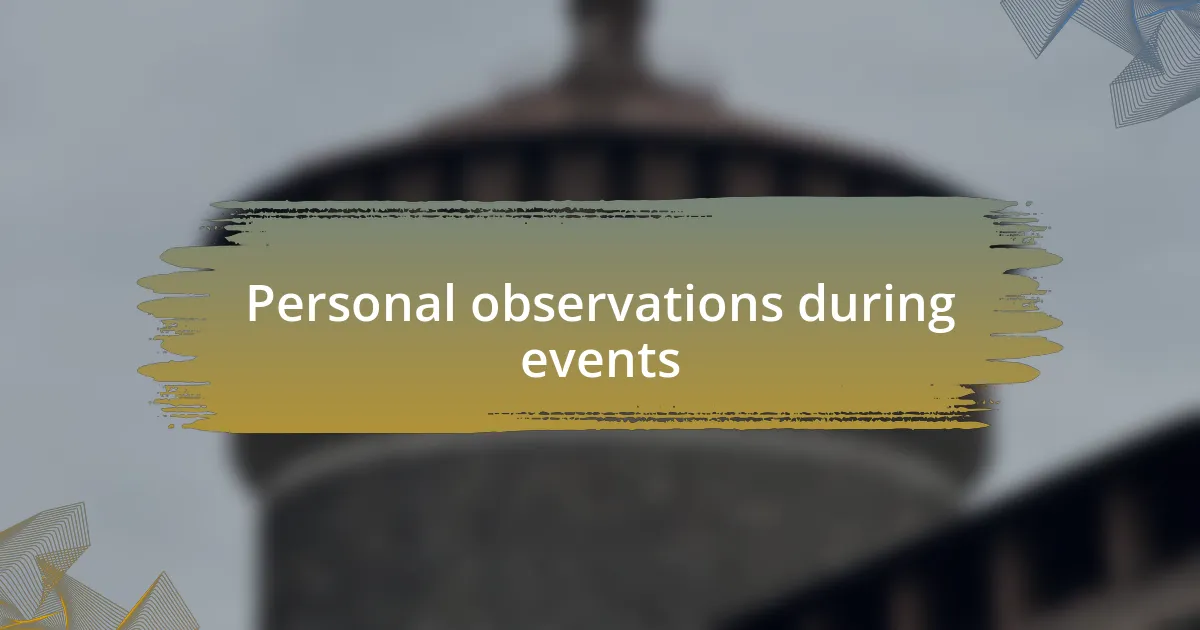 Personal observations during events